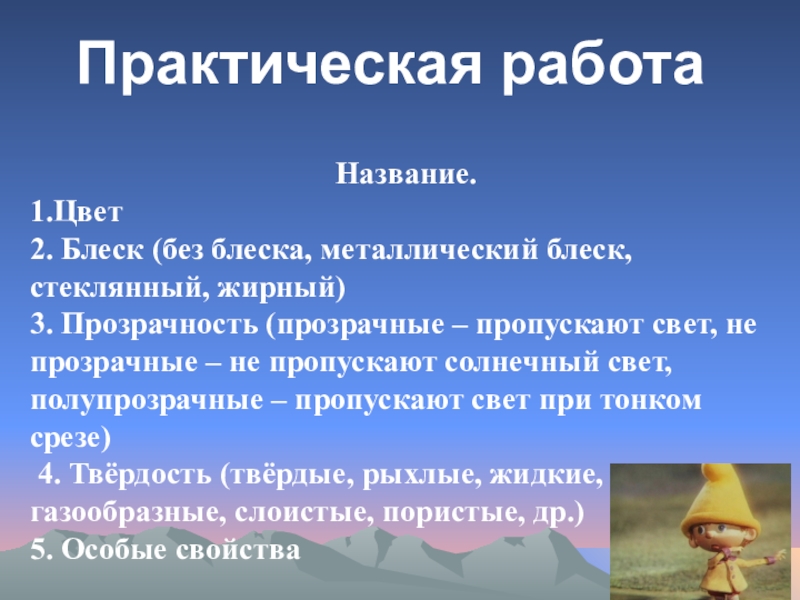 Практическая работа

Название.

1.Цвет
2. Блеск (без блеска, металлический блеск, стеклянный, жирный)
3. Прозрачность (прозрачные – пропускают свет, не прозрачные – не пропускают солнечный свет, полупрозрачные – пропускают свет при тонком срезе)
4. Твёрдость (твёрдые, рыхлые, жидкие, газообразные, слоистые, пористые, др.)
5. Особые свойства